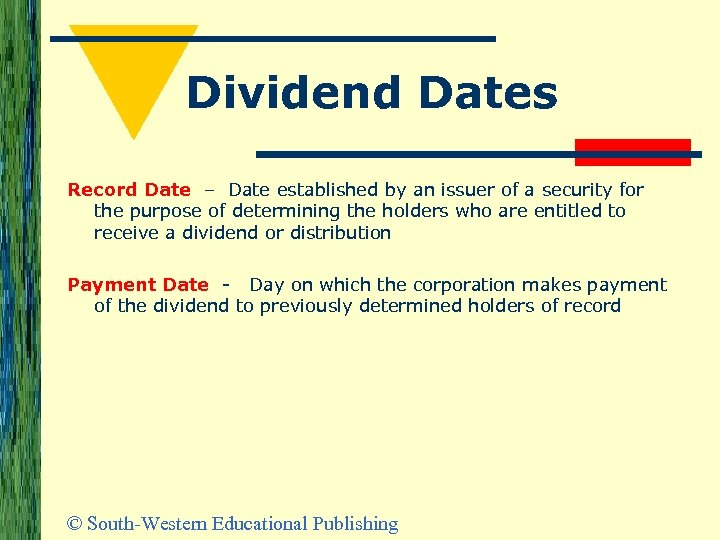 Dividend Dates

Record Date – Date established by an issuer of a security for the purpose of determining the holders who are entitled to receive a dividend or distribution

Payment Date - Day on which the corporation makes payment of the dividend to previously determined holders of record

© South-Western Educational Publishing